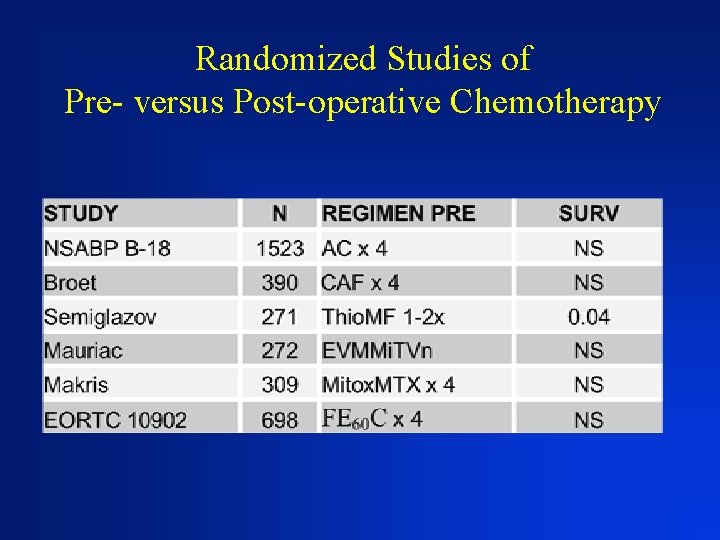 Randomized Studies of
Pre- versus Post-operative Chemotherapy

| STUDY | N | REGIMEN PRE | SURV |
|---|---|---|---|
| NSABP B-18 | 1523 | AC x 4 | NS |
| Broet | 390 | CAF x 4 | NS |
| Semiglazov | 271 | ThioMF 1-2x | 0.04 |
| Mauriac | 272 | EVMMiTVn | NS |
| Makris | 309 | MitoxMTX x 4 | NS |
| EORTC 10902 | 698 | $FE_{60}C$ x 4 | NS |